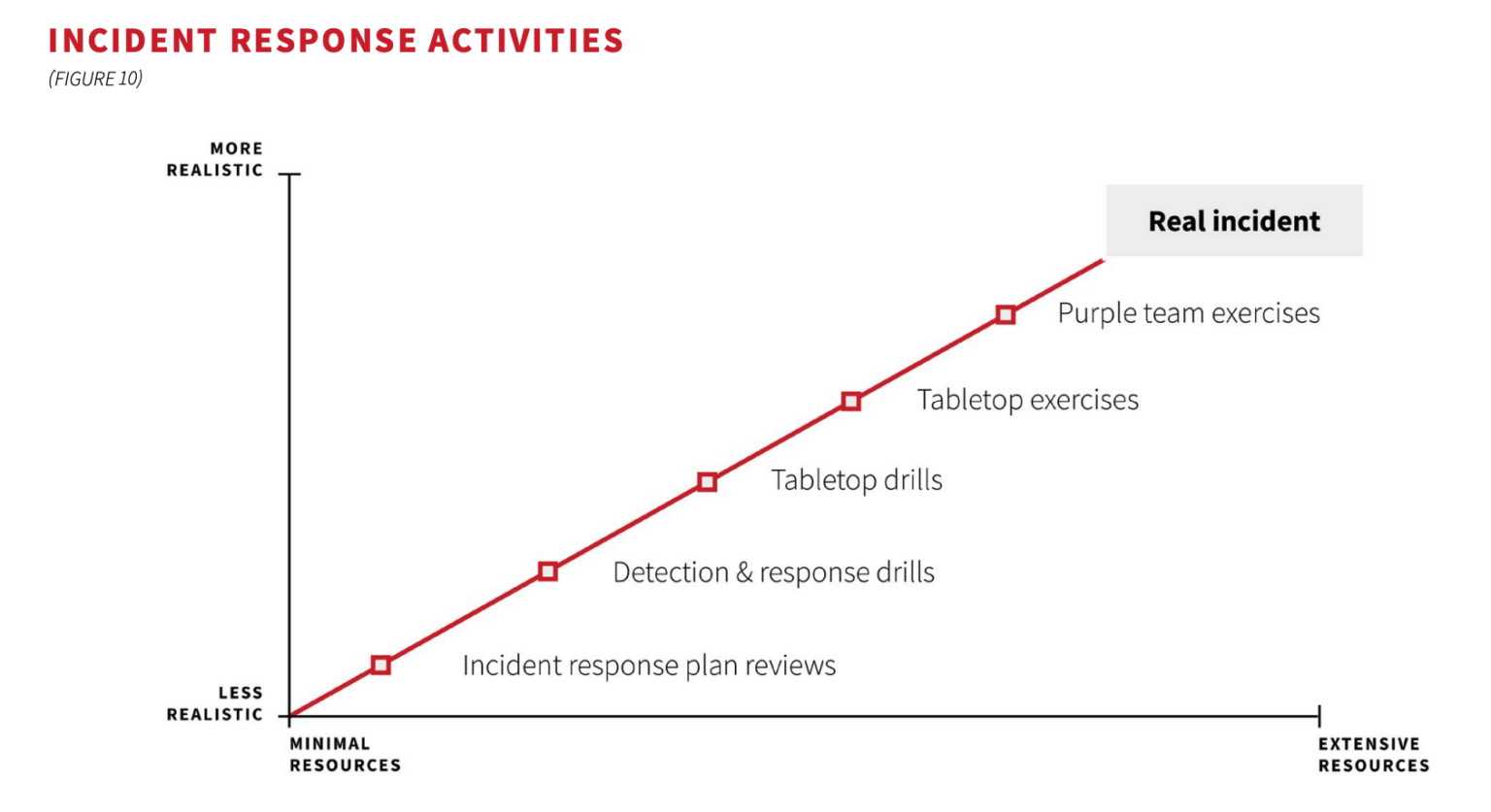 INCIDENT RESPONSE ACTIVITIES

(FIGURE 10)

MORE REALISTIC

Real incident

Purple team exercises

Tabletop exercises

Tabletop drills

Detection & response drills

Incident response plan reviews

LESS REALISTIC

MINIMAL RESOURCES

EXTENSIVE RESOURCES